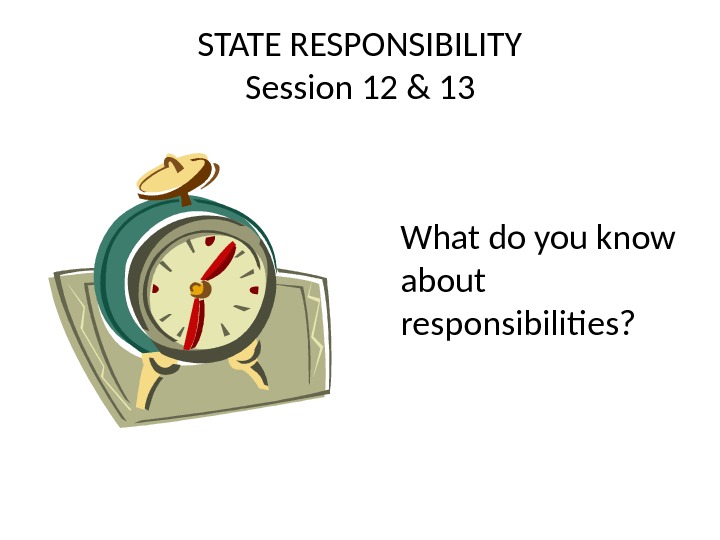 STATE RESPONSIBILITY
Session 12 & 13

What do you know about responsibilities?